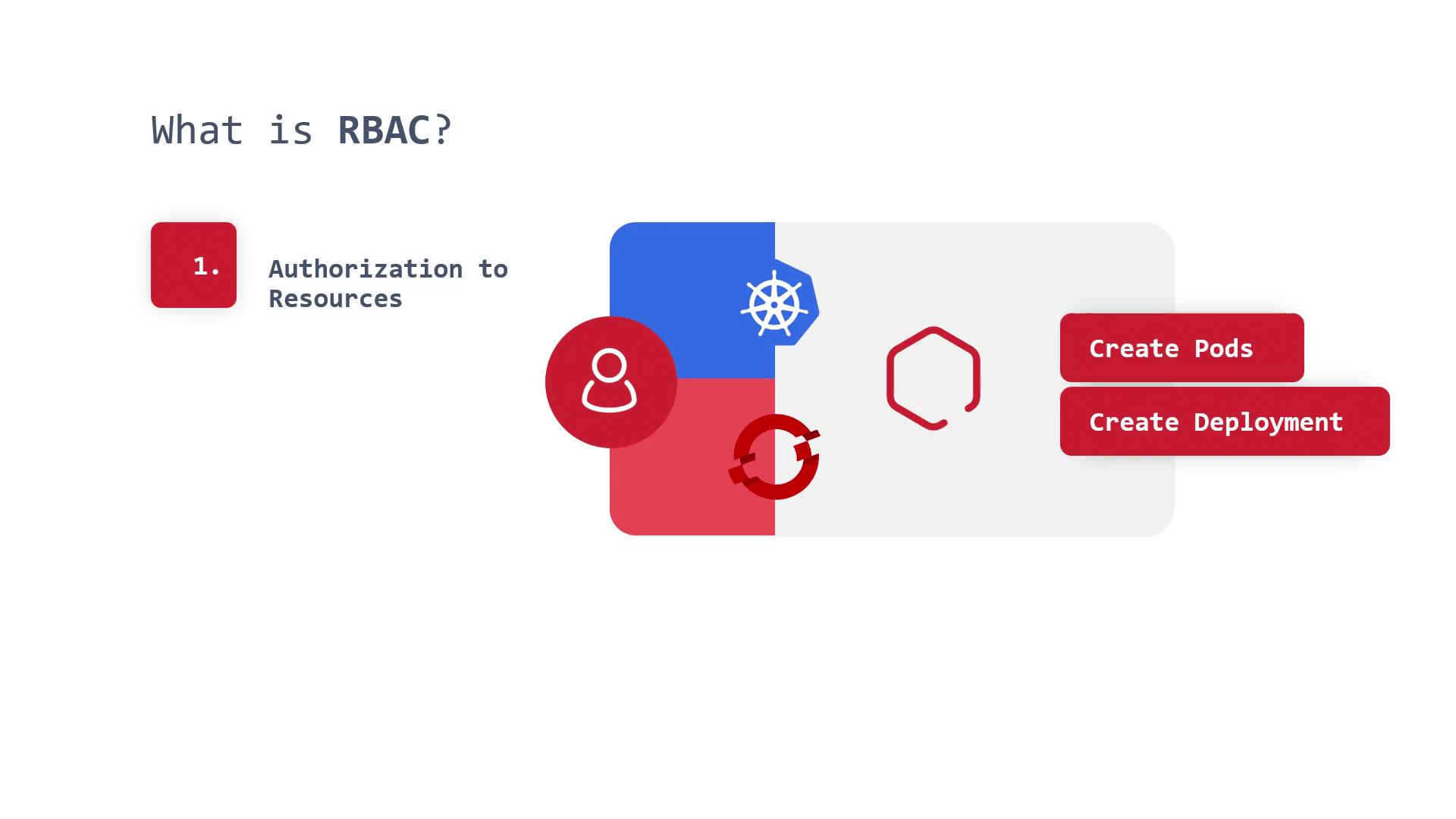 What is RBAC?

1.

Authorization to Resources

Create Pods

Create Deployment